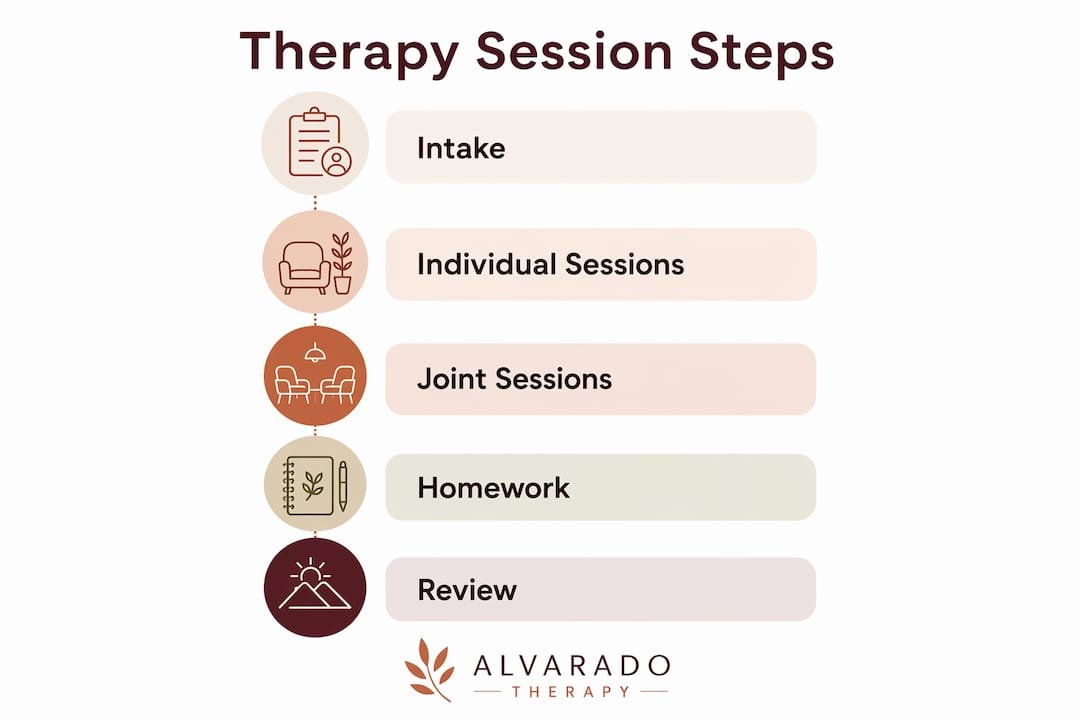 Therapy Session Steps

Intake

Individual Sessions

Joint Sessions

Homework

Review

ALVARADO
THERAPY